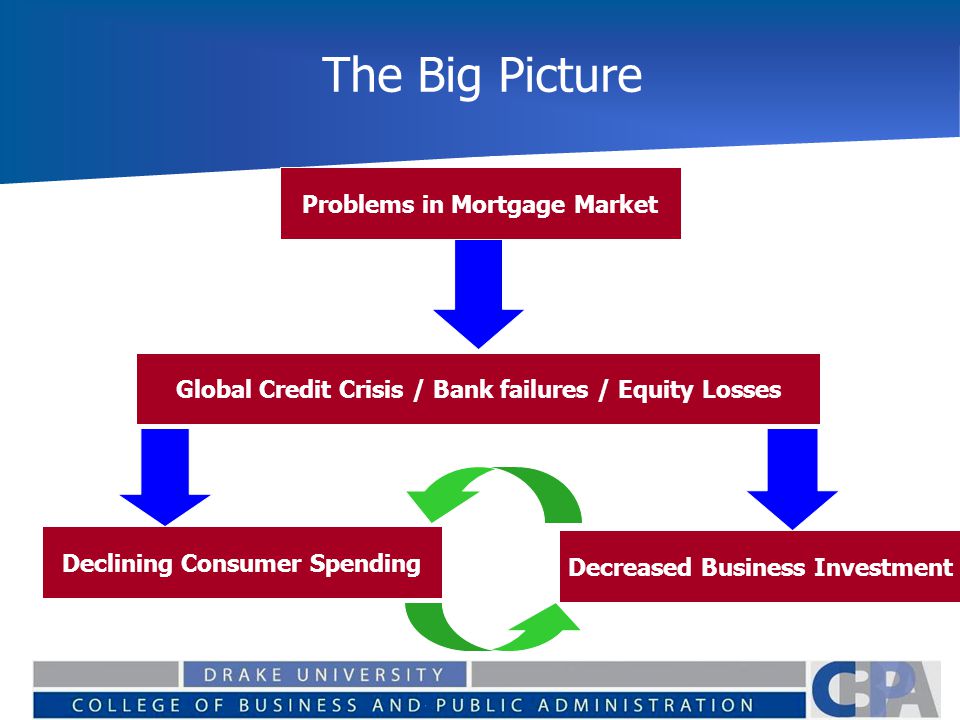 The Big Picture

Problems in Mortgage Market

Global Credit Crisis / Bank failures / Equity Losses

Declining Consumer Spending

Decreased Business Investment

DRAKE UNIVERSITY

COLLEGE OF BUSINESS AND PUBLIC ADMINISTRATION

CBPA